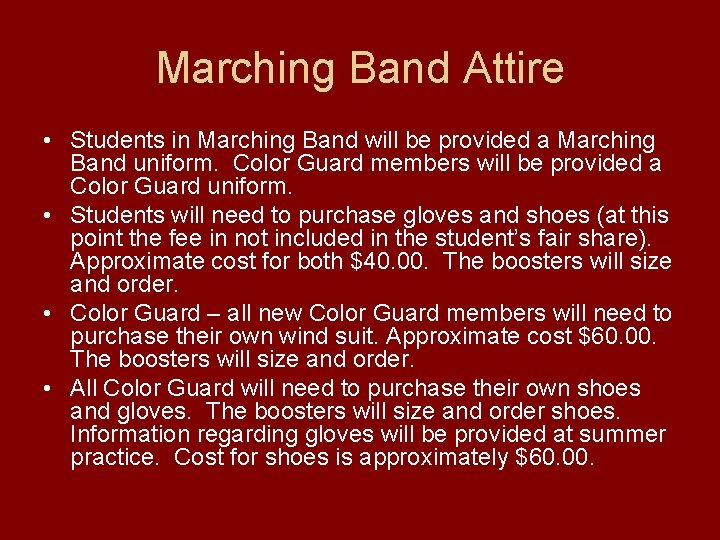 Marching Band Attire

• Students in Marching Band will be provided a Marching Band uniform. Color Guard members will be provided a Color Guard uniform.
• Students will need to purchase gloves and shoes (at this point the fee in not included in the student's fair share). Approximate cost for both \$40.00. The boosters will size and order.
• Color Guard – all new Color Guard members will need to purchase their own wind suit. Approximate cost \$60.00. The boosters will size and order.
• All Color Guard will need to purchase their own shoes and gloves. The boosters will size and order shoes. Information regarding gloves will be provided at summer practice. Cost for shoes is approximately \$60.00.